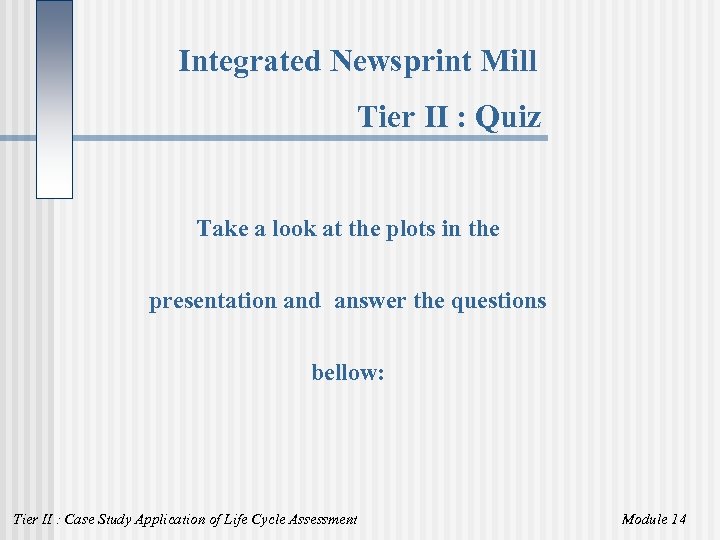 Integrated Newsprint Mill

Tier II : Quiz

Take a look at the plots in the presentation and answer the questions bellow:

Tier II : Case Study Application of Life Cycle Assessment

Module 14